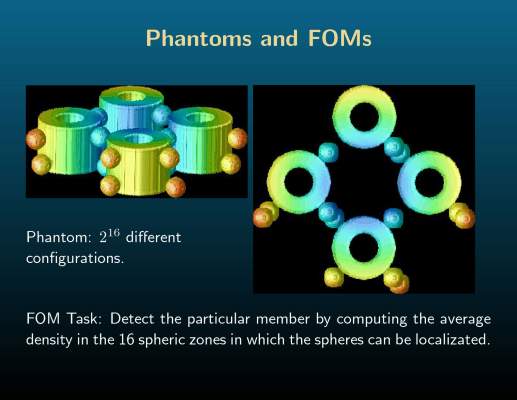 Phantoms and FOMs

Phantom: $2^{16}$ different configurations.

FOM Task: Detect the particular member by computing the average density in the 16 spheric zones in which the spheres can be localizated.